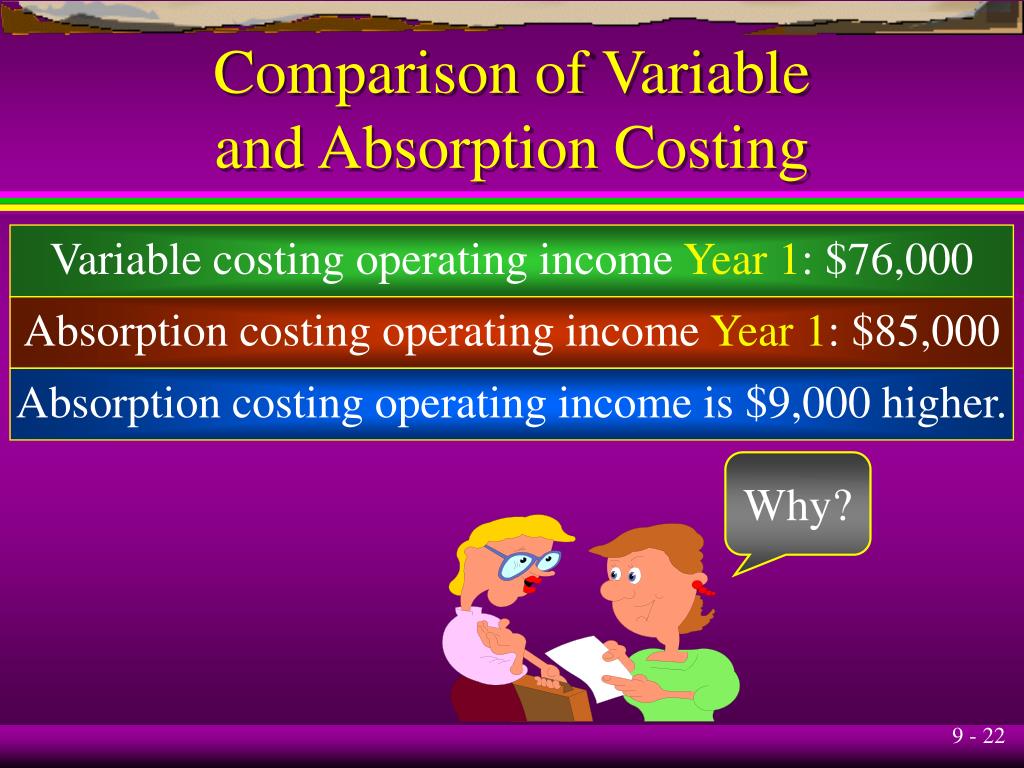 Comparison of Variable and Absorption Costing

Variable costing operating income Year 1: \$76,000

Absorption costing operating income Year 1: \$85,000

Absorption costing operating income is \$9,000 higher.

Why?

9 - 22